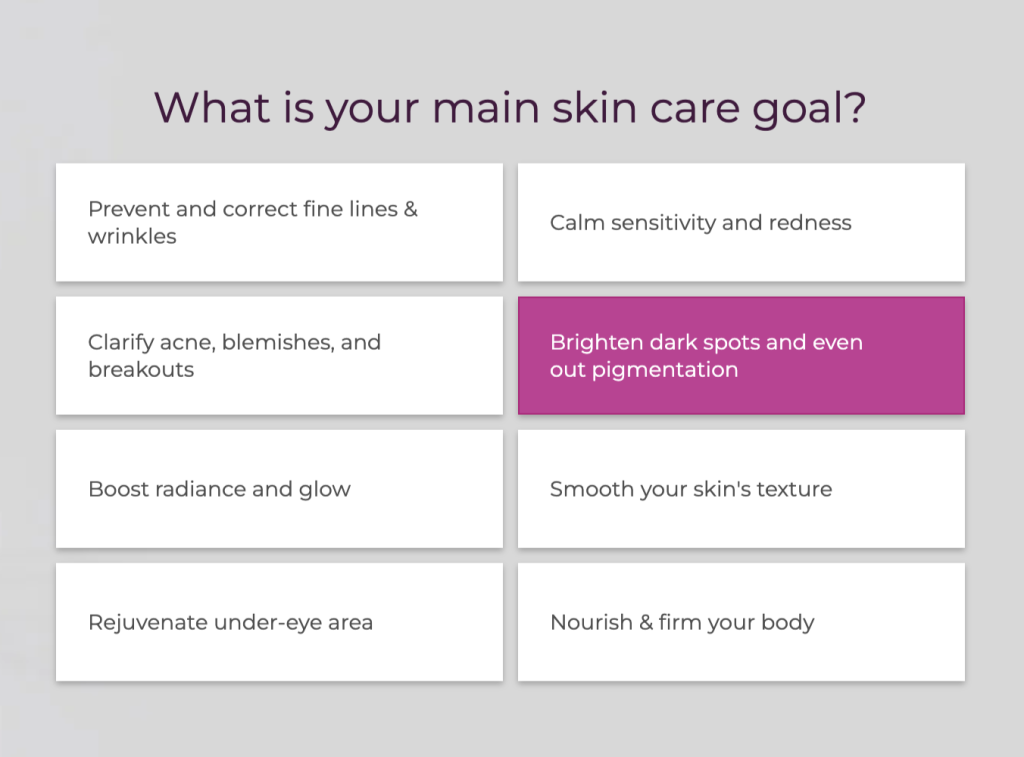 What is your main skin care goal?

Prevent and correct fine lines & wrinkles

Calm sensitivity and redness

Clarify acne, blemishes, and breakouts

Brighten dark spots and even out pigmentation

Boost radiance and glow

Smooth your skin's texture

Rejuvenate under-eye area

Nourish & firm your body